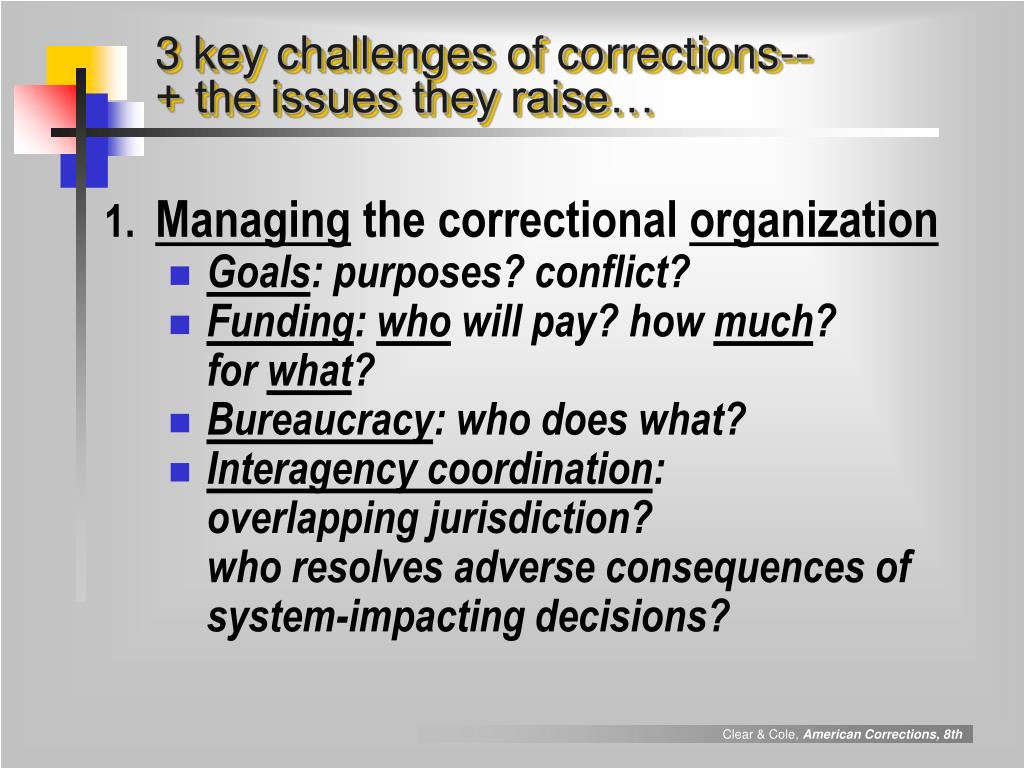 3 key challenges of corrections--
+ the issues they raise…

1. Managing the correctional organization

- Goals: purposes? conflict?
- Funding: who will pay? how much? for what?
- Bureaucracy: who does what?
- Interagency coordination: overlapping jurisdiction? who resolves adverse consequences of system-impacting decisions?

Clear & Cole, American Corrections, 8th